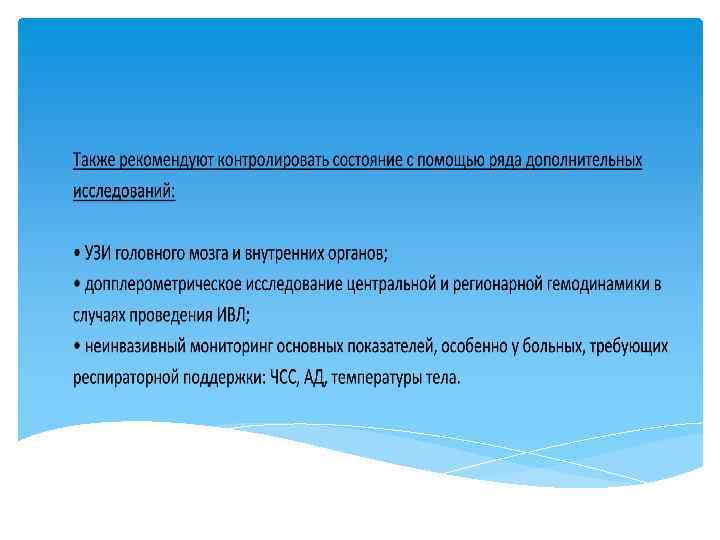 Также рекомендуют контролировать состояние с помощью ряда дополнительных исследований:

• УЗИ головного мозга и внутренних органов;
• допплерометрическое исследование центральной и регионарной гемодинамики в случаях проведения ИВЛ;
• неинвазивный мониторинг основных показателей, особенно у больных, требующих респираторной поддержки: ЧСС, АД, температуры тела.